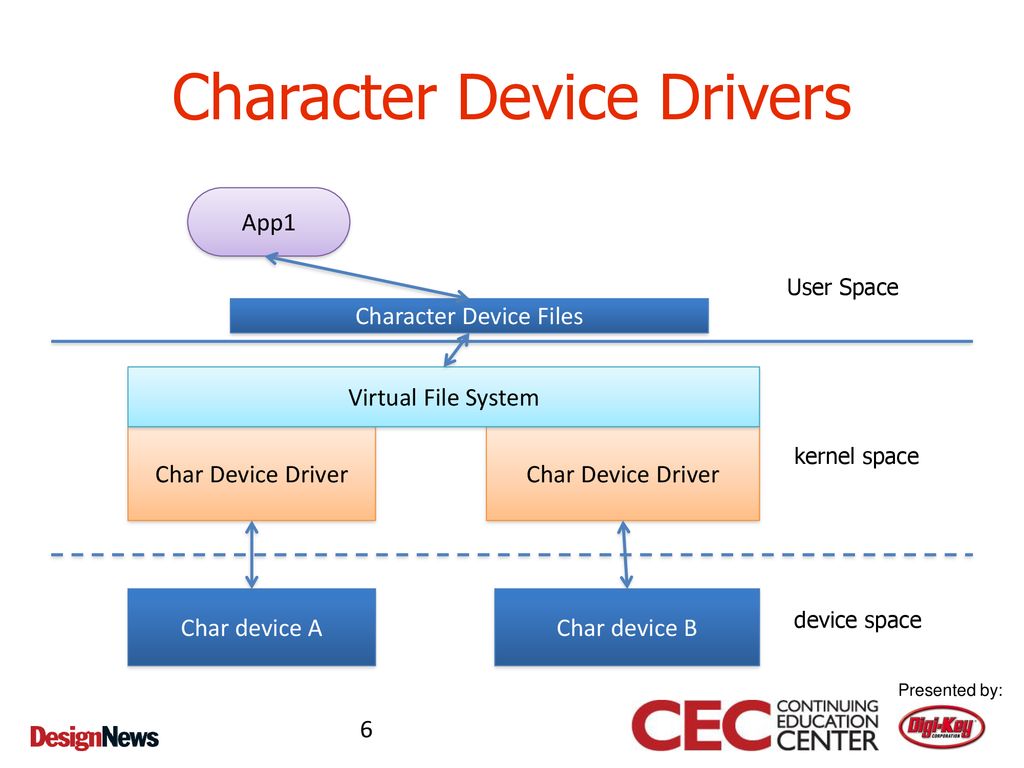 Character Device Drivers

App1

User Space

Character Device Files

Virtual File System

Char Device Driver

Char Device Driver

kernel space

Char device A

Char device B

device space

Presented by:

DesignNews

6

CEC CONTINUING EDUCATION CENTER

Digi-Key CORPORATION